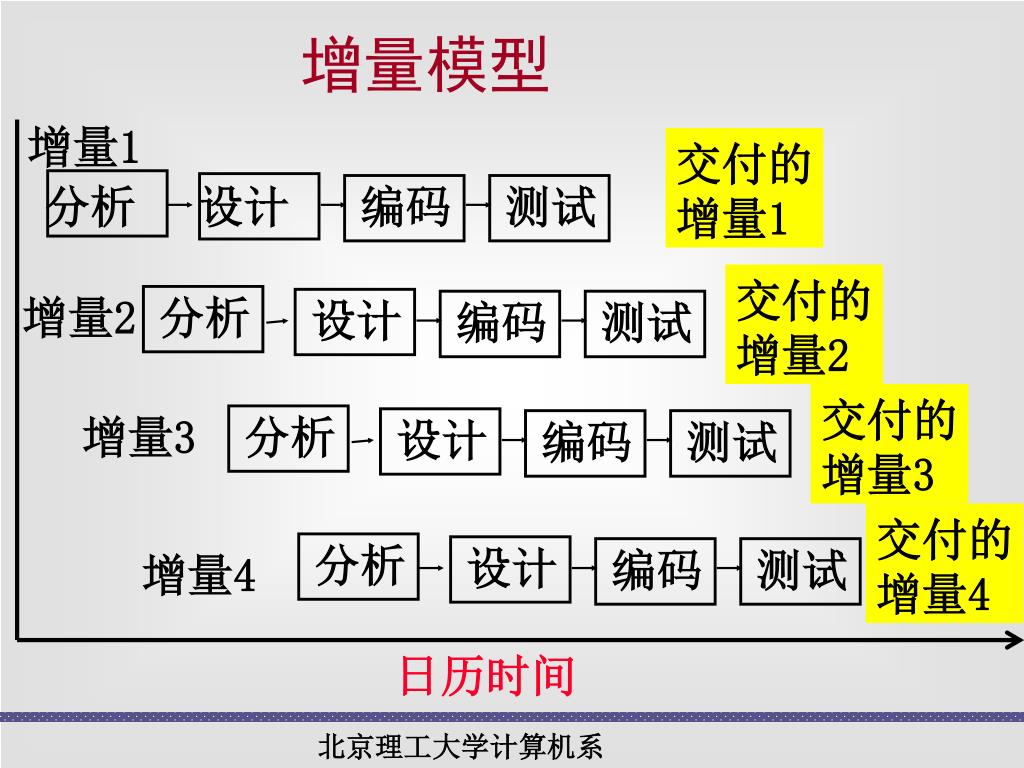 增量模型

增量1
分析 设计 编码 测试
交付的增量1

增量2 分析 设计 编码 测试
交付的增量2

增量3 分析 设计 编码 测试
交付的增量3

增量4 分析 设计 编码 测试
交付的增量4

日历时间

北京理工大学计算机系